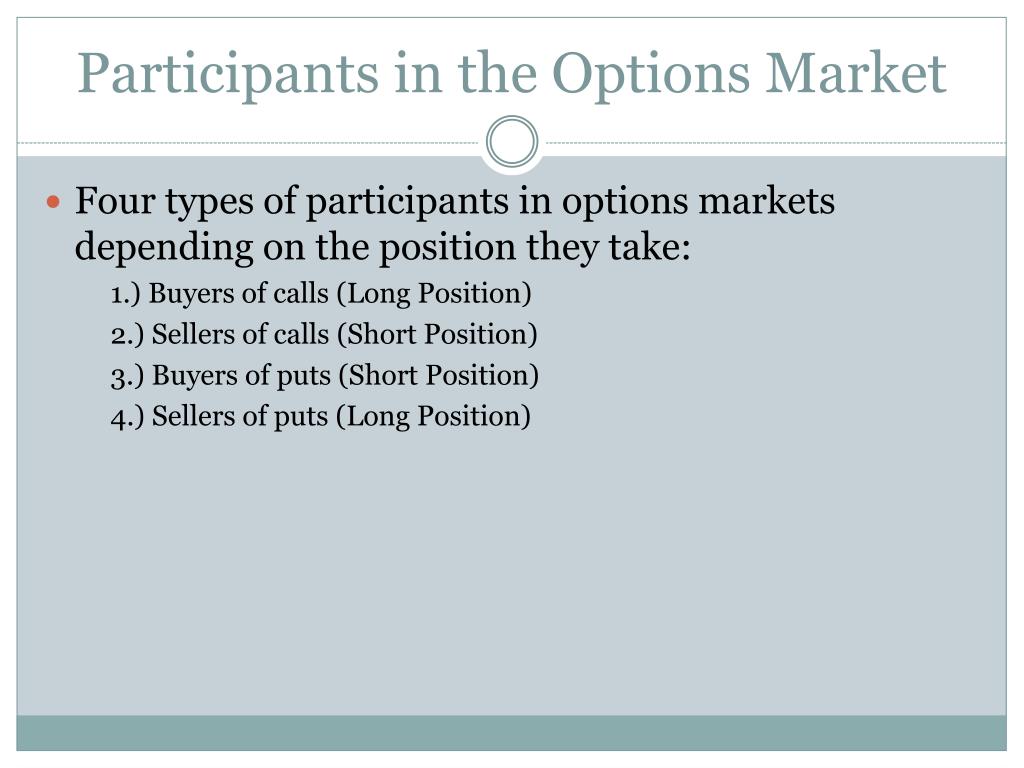 Participants in the Options Market

Four types of participants in options markets depending on the position they take:

1.) Buyers of calls (Long Position)

2.) Sellers of calls (Short Position)

3.) Buyers of puts (Short Position)

4.) Sellers of puts (Long Position)